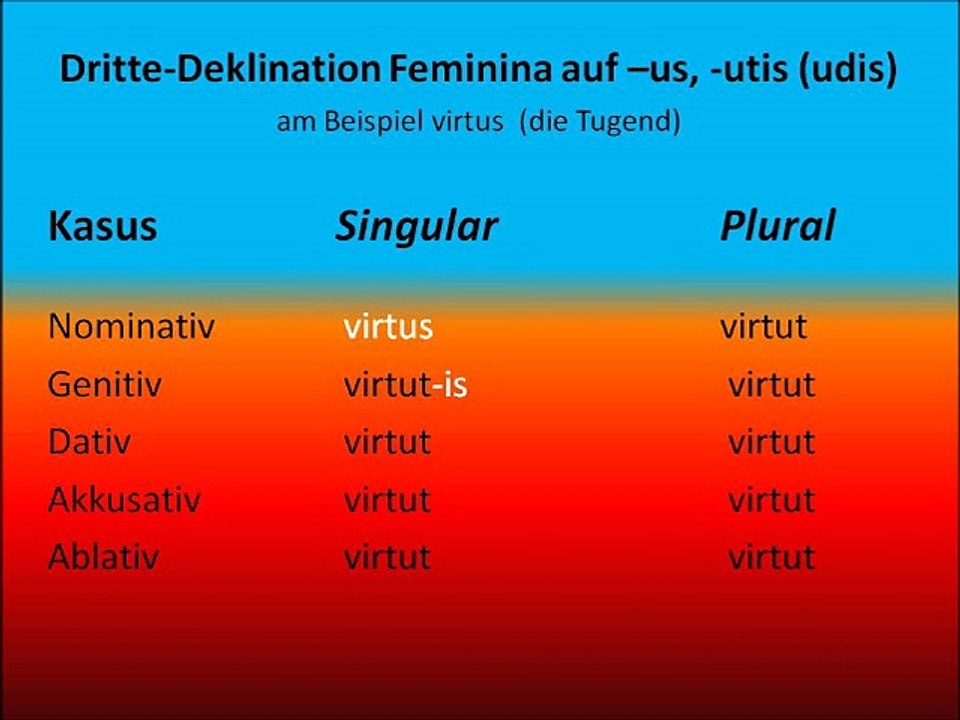 Dritte-Deklination Feminina auf –us, -utis (udis)
am Beispiel virtus (die Tugend)

| Kasus | Singular | Plural |
|---|---|---|
| Nominativ | virtus | virtut |
| Genitiv | virtut-is | virtut |
| Dativ | virtut | virtut |
| Akkusativ | virtut | virtut |
| Ablativ | virtut | virtut |